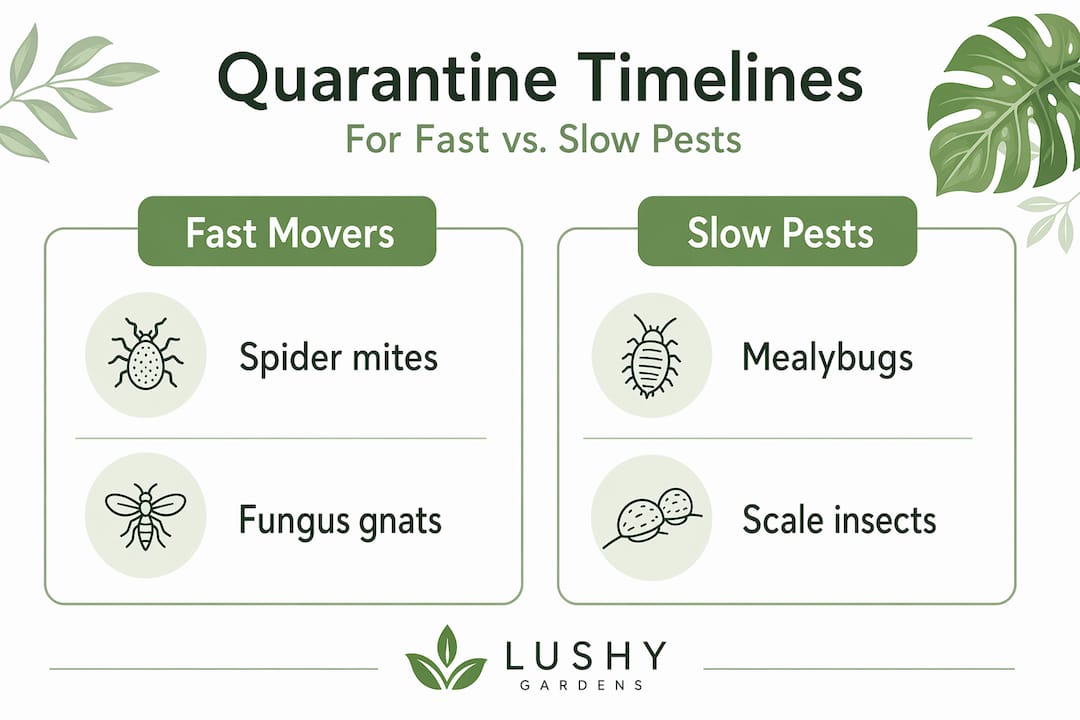 Quarantine Timelines
For Fast vs. Slow Pests

Fast Movers

Spider mites

Fungus gnats

Slow Pests

Mealybugs

Scale insects

LUSHY
GARDENS